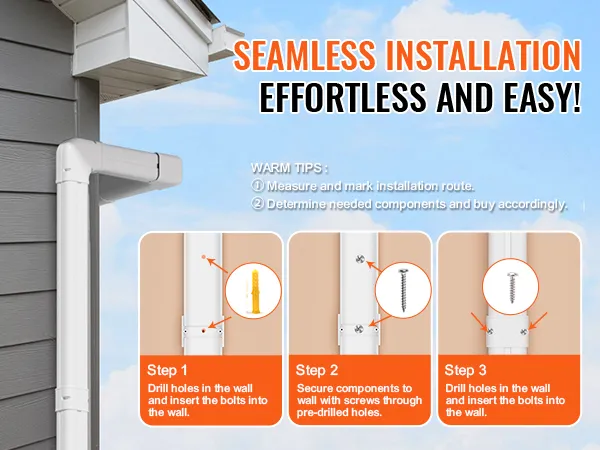 SEAMLESS INSTALLATION
EFFORTLESS AND EASY!

WARM TIPS :
① Measure and mark installation route.
② Determine needed components and buy accordingly.

Step 1
Drill holes in the wall and insert the bolts into the wall.

Step 2
Secure components to wall with screws through pre-drilled holes.

Step 3
Drill holes in the wall and insert the bolts into the wall.